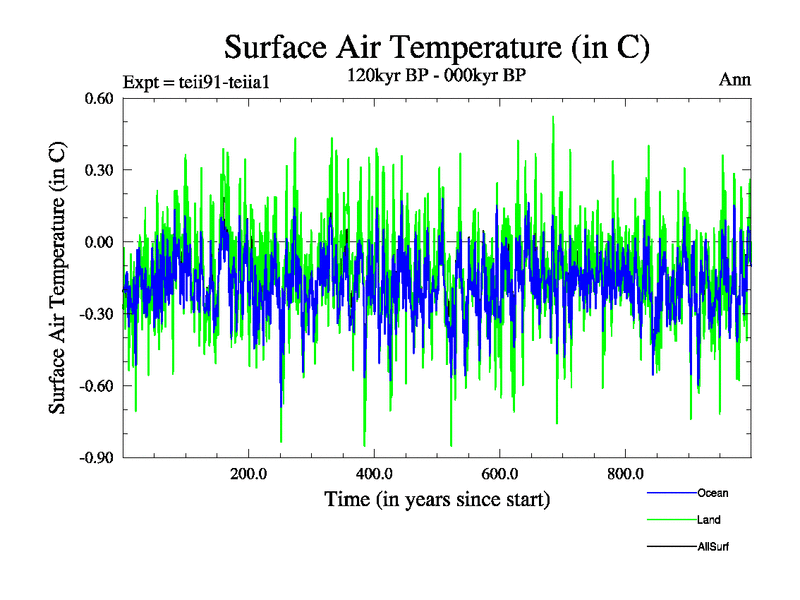 Surface Air Temperature (in C)

Expt = teii91-teiia1
120kyr BP - 000kyr BP
Ann

Surface Air Temperature (in C)

0.60
0.30
0.00
-0.30
-0.60
-0.90

200.0
400.0
600.0
800.0

Time (in years since start)

Ocean
Land
AllSurf